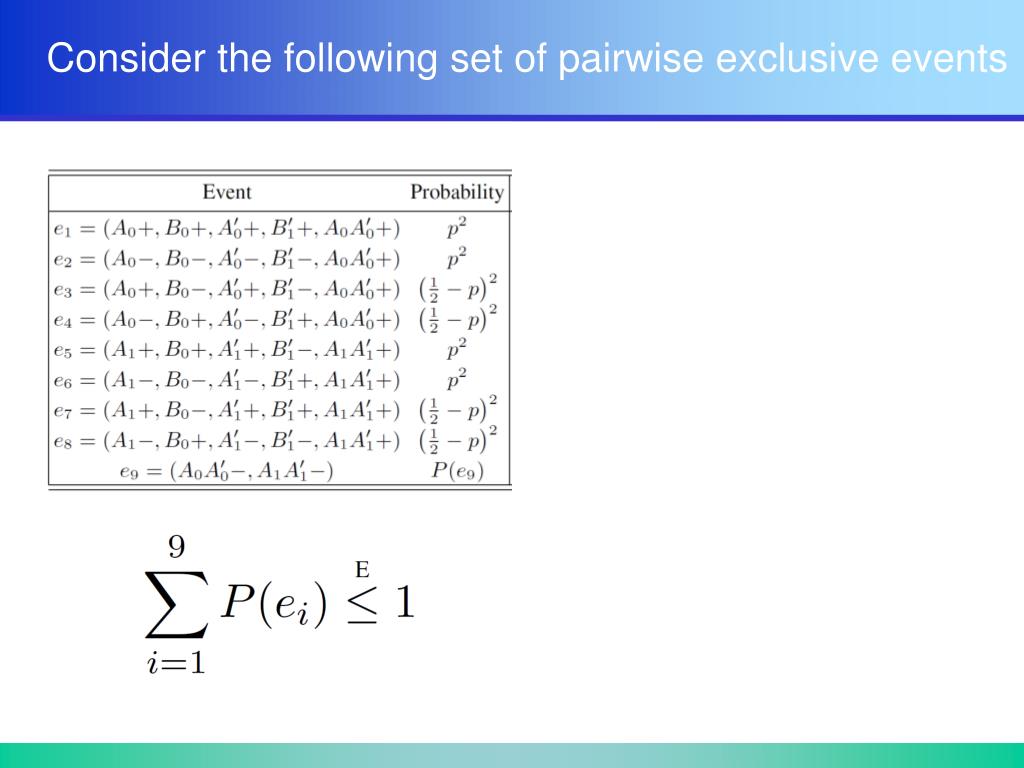 Consider the following set of pairwise exclusive events

| Event | Probability |
|---|---|
| $e_1 = (A_0+, B_0+, A_0'+, B_1'+, A_0A_0'+)$ | $p^2$ |
| $e_2 = (A_0-, B_0-, A_0'-, B_1'-, A_0A_0'+)$ | $p^2$ |
| $e_3 = (A_0+, B_0-, A_0'+, B_1'-, A_0A_0'+)$ | $\left(\frac{1}{2}-p\right)^2$ |
| $e_4 = (A_0-, B_0+, A_0'-, B_1'+, A_0A_0'+)$ | $\left(\frac{1}{2}-p\right)^2$ |
| $e_5 = (A_1+, B_0+, A_1'+, B_1'-, A_1A_1'+)$ | $p^2$ |
| $e_6 = (A_1-, B_0-, A_1'-, B_1'+, A_1A_1'+)$ | $p^2$ |
| $e_7 = (A_1+, B_0-, A_1'+, B_1'+, A_1A_1'+)$ | $\left(\frac{1}{2}-p\right)^2$ |
| $e_8 = (A_1-, B_0+, A_1'-, B_1'-, A_1A_1'+)$ | $\left(\frac{1}{2}-p\right)^2$ |
| $e_9 = (A_0A_0'-, A_1A_1'-)$ | $P(e_9)$ |

$\sum_{i=1}^{9} P(e_i) \overset{E}{\leq} 1$